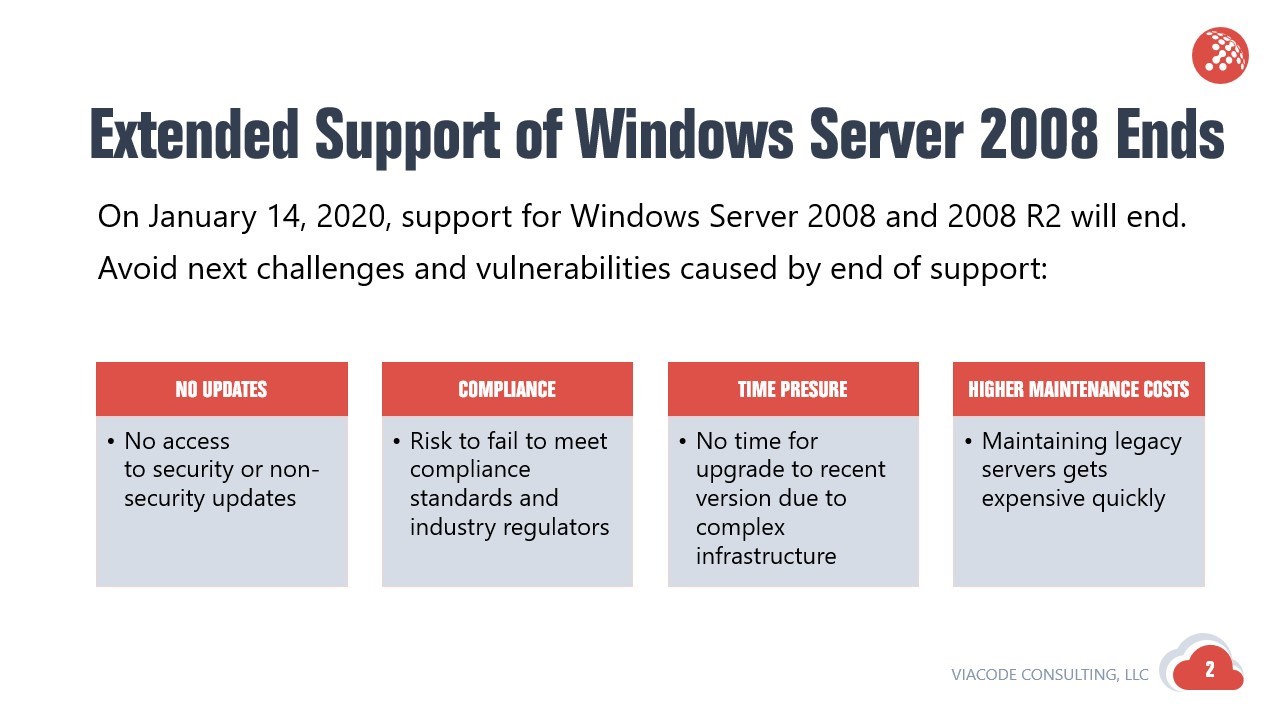 Extended Support of Windows Server 2008 Ends

On January 14, 2020, support for Windows Server 2008 and 2008 R2 will end.

Avoid next challenges and vulnerabilities caused by end of support:

NO UPDATES

• No access to security or non-security updates

COMPLIANCE

• Risk to fail to meet compliance standards and industry regulators

TIME PRESURE

• No time for upgrade to recent version due to complex infrastructure

HIGHER MAINTENANCE COSTS

• Maintaining legacy servers gets expensive quickly

VIACODE CONSULTING, LLC

2